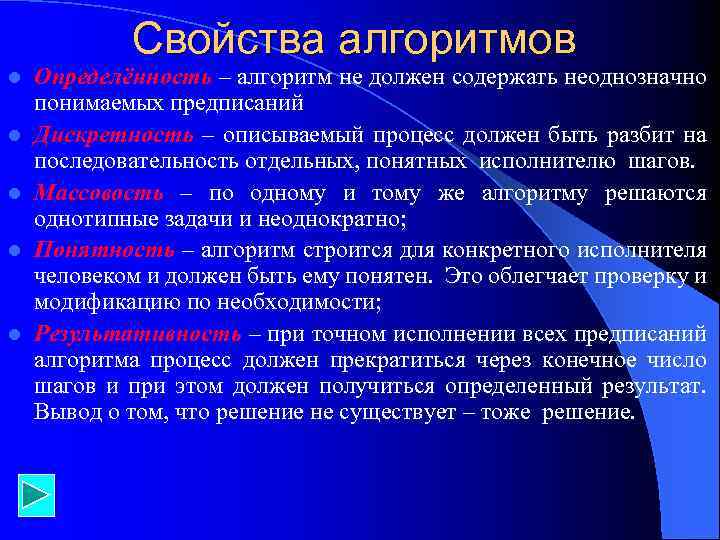 Свойства алгоритмов

Определённость – алгоритм не должен содержать неоднозначно понимаемых предписаний

Дискретность – описываемый процесс должен быть разбит на последовательность отдельных, понятных исполнителю шагов.

Массовость – по одному и тому же алгоритму решаются однотипные задачи и неоднократно;

Понятность – алгоритм строится для конкретного исполнителя человеком и должен быть ему понятен. Это облегчает проверку и модификацию по необходимости;

Результативность – при точном исполнении всех предписаний алгоритма процесс должен прекратиться через конечное число шагов и при этом должен получиться определенный результат. Вывод о том, что решение не существует – тоже решение.